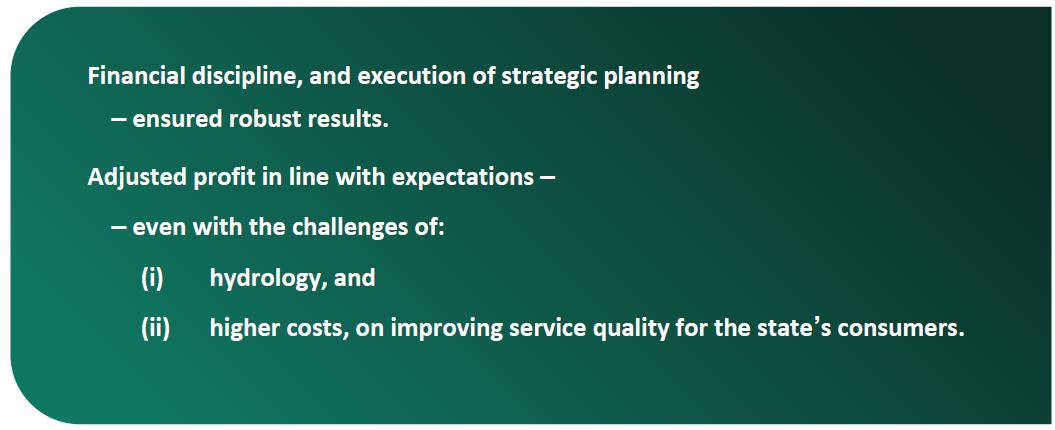 Financial discipline, and execution of strategic planning

– ensured robust results.

Adjusted profit in line with expectations –

– even with the challenges of:

(i) hydrology, and

(ii) higher costs, on improving service quality for the state’s consumers.